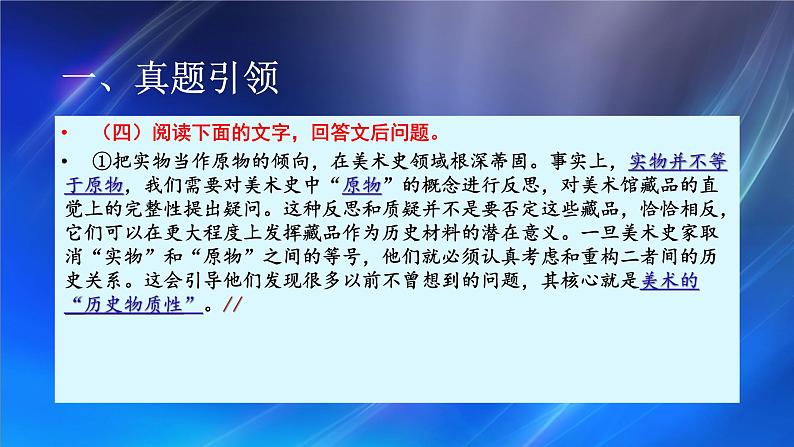 一、真题引领

• （四）阅读下面的文字，回答文后问题。

• ①把实物当作原物的倾向，在美术史领域根深蒂固。事实上，实物并不等于原物，我们需要对美术史中“原物”的概念进行反思，对美术馆藏品的直觉上的完整性提出疑问。这种反思和质疑并不是要否定这些藏品，恰恰相反，它们可以在更大程度上发挥藏品作为历史材料的潜在意义。一旦美术史家取消“实物”和“原物”之间的等号，他们就必须认真考虑和重构二者间的历史关系。这会引导他们发现很多以前不曾想到的问题，其核心就是美术的“历史物质性”。//